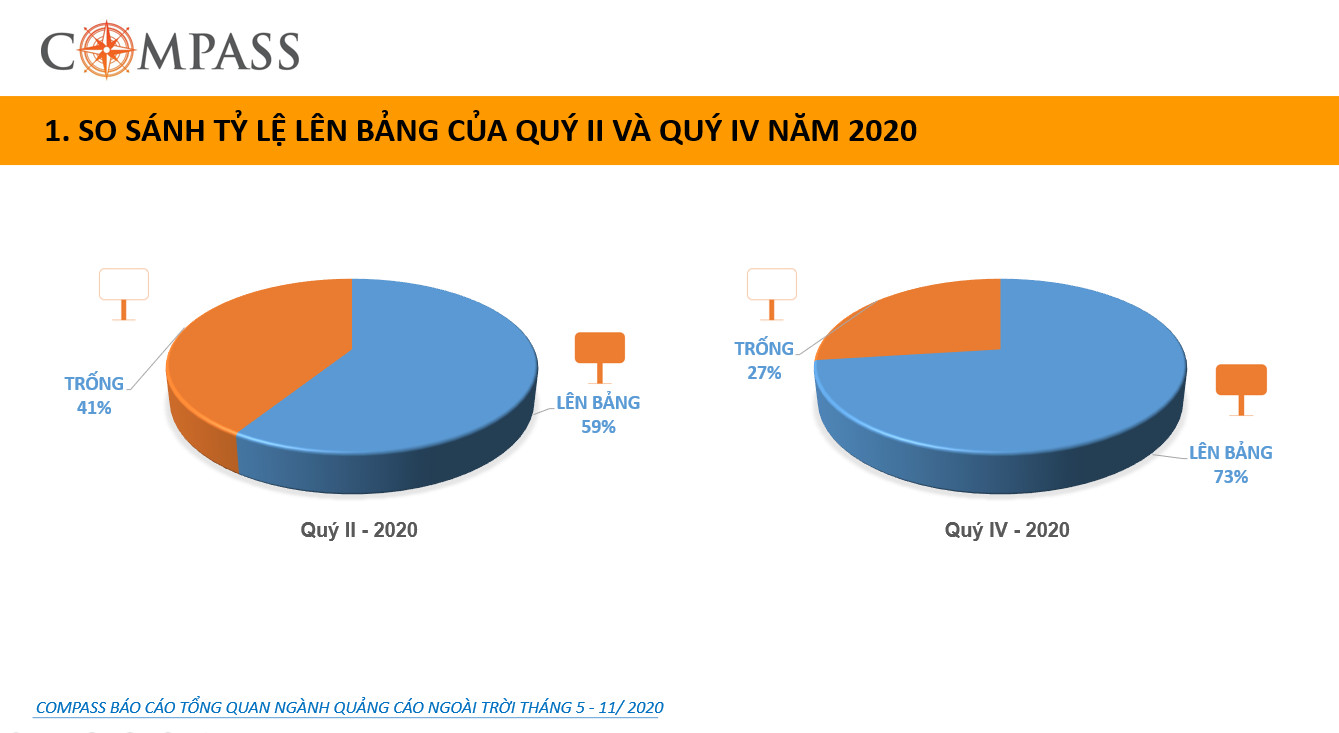 COMPASS

1. SO SÁNH TỶ LỆ LÊN BẢNG CỦA QUÝ II VÀ QUÝ IV NĂM 2020

TRỐNG
41%

LÊN BẢNG
59%

Quý II - 2020

TRỐNG
27%

LÊN BẢNG
73%

Quý IV - 2020

COMPASS BÁO CÁO TỔNG QUAN NGÀNH QUẢNG CÁO NGOÀI TRỜI THÁNG 5 - 11/ 2020